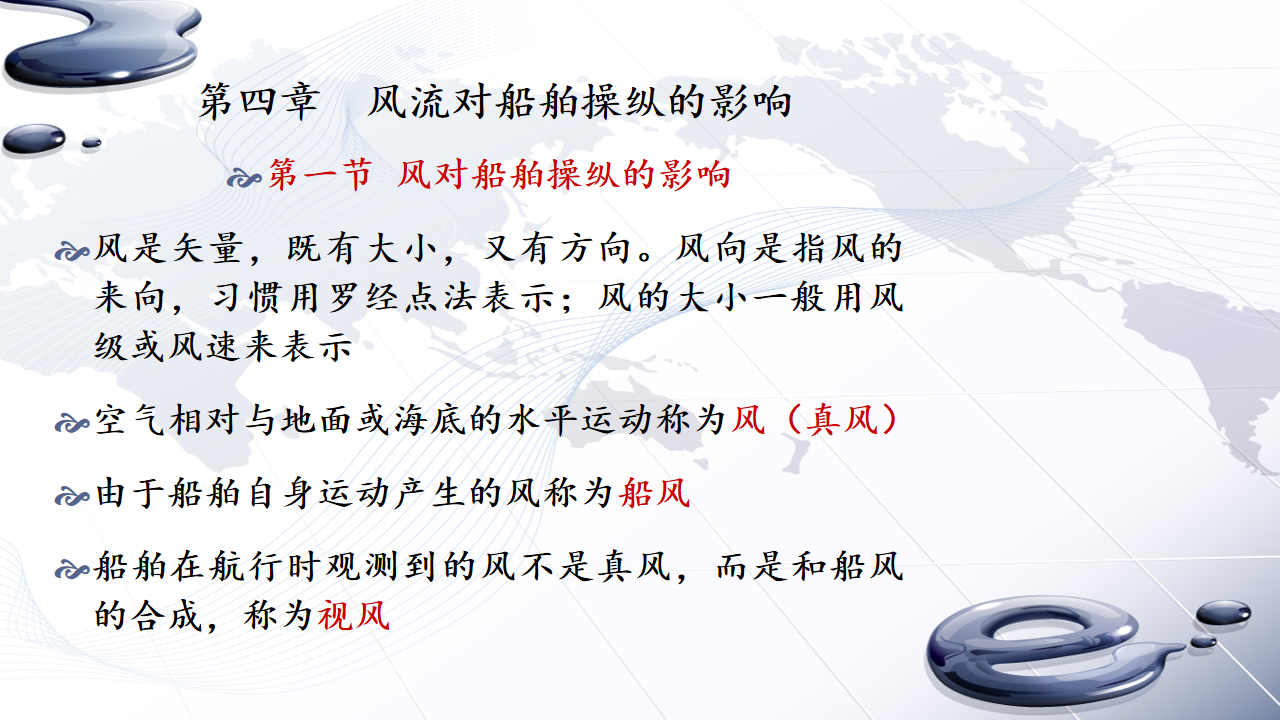 第四章　风流对船舶操纵的影响

第一节 风对船舶操纵的影响

风是矢量，既有大小，又有方向。风向是指风的来向，习惯用罗经点法表示；风的大小一般用风级或风速来表示

空气相对与地面或海底的水平运动称为风（真风）

由于船舶自身运动产生的风称为船风

船舶在航行时观测到的风不是真风，而是和船风的合成，称为视风